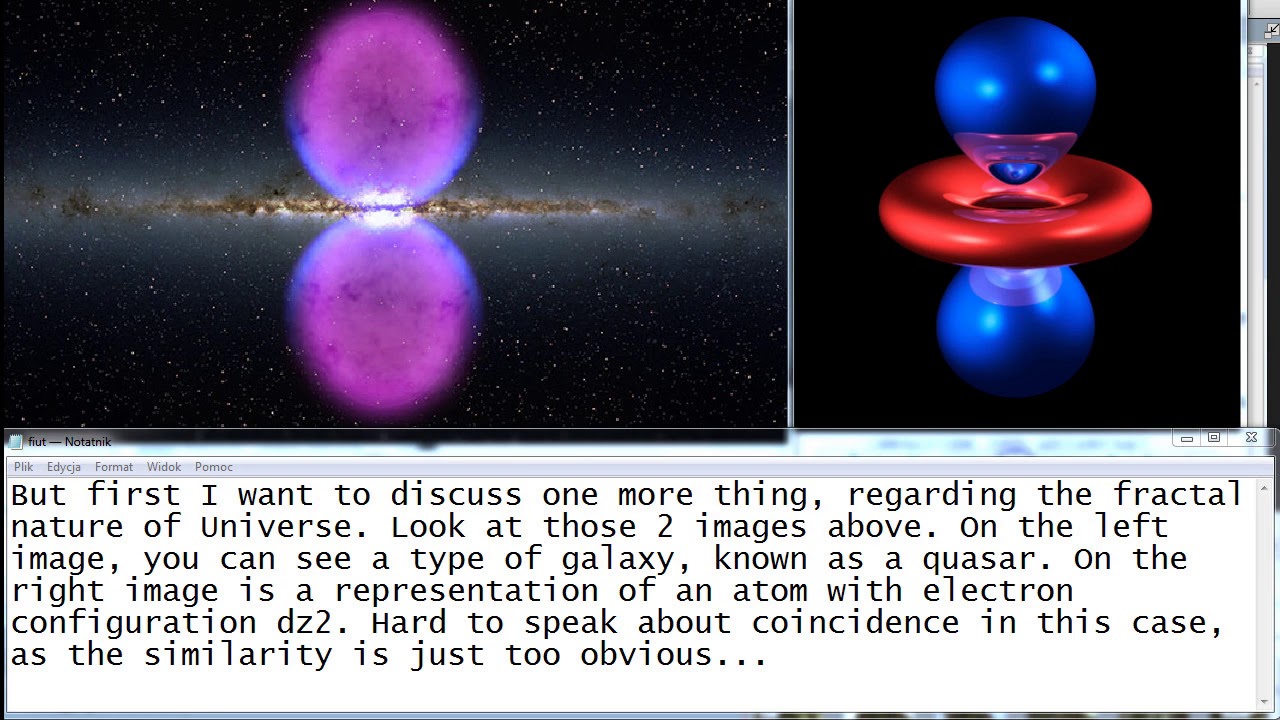 fiut — Notatnik

Plik Edycja Format Widok Pomoc

But first I want to discuss one more thing, regarding the fractal nature of Universe. Look at those 2 images above. On the left image, you can see a type of galaxy, known as a quasar. On the right image is a representation of an atom with electron configuration dz2. Hard to speak about coincidence in this case, as the similarity is just too obvious...